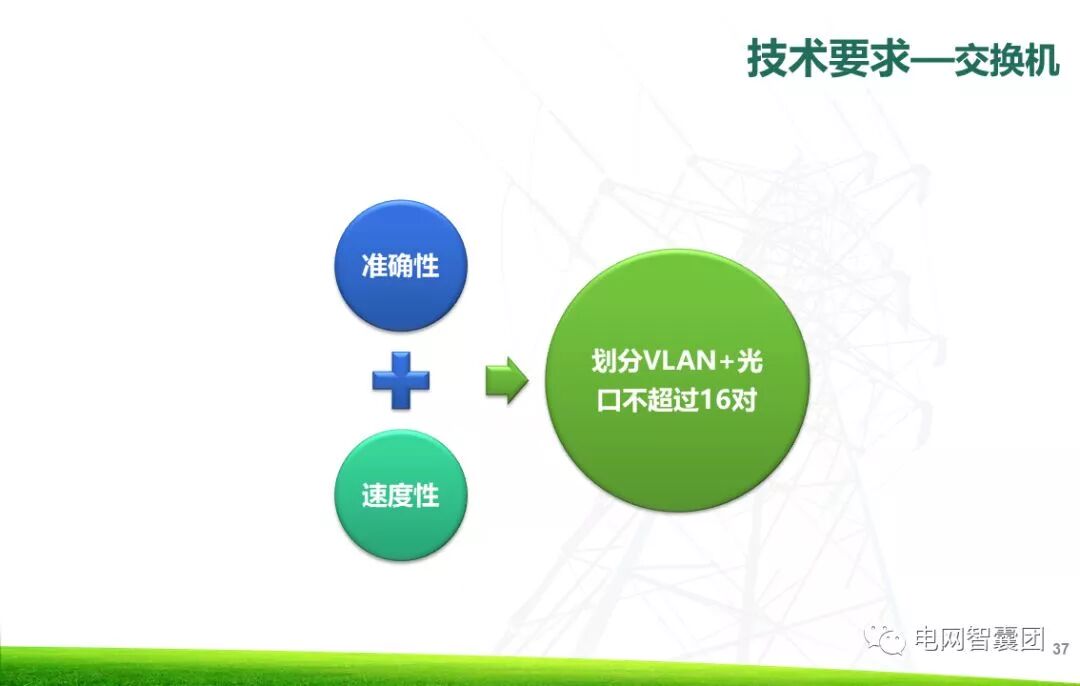 技术要求—交换机

准确性

速度性

划分VLAN+光口不超过16对

电网智囊团

37